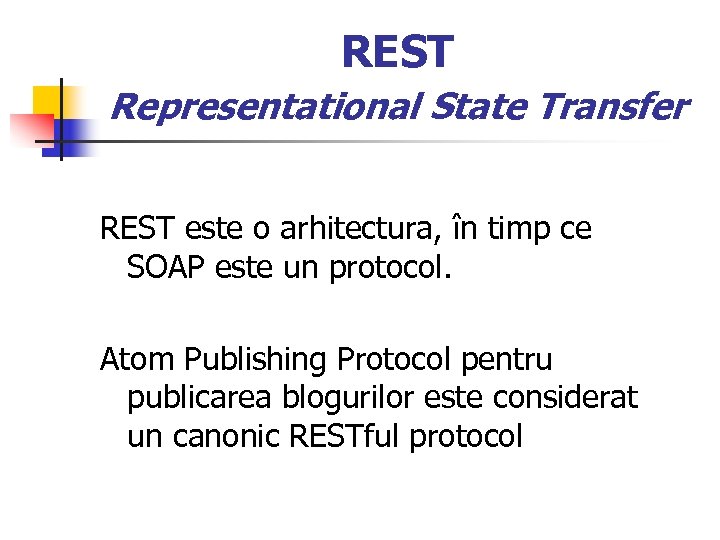 REST
Representational State Transfer

REST este o arhitectura, în timp ce SOAP este un protocol.

Atom Publishing Protocol pentru publicarea blogurilor este considerat un canonic RESTful protocol